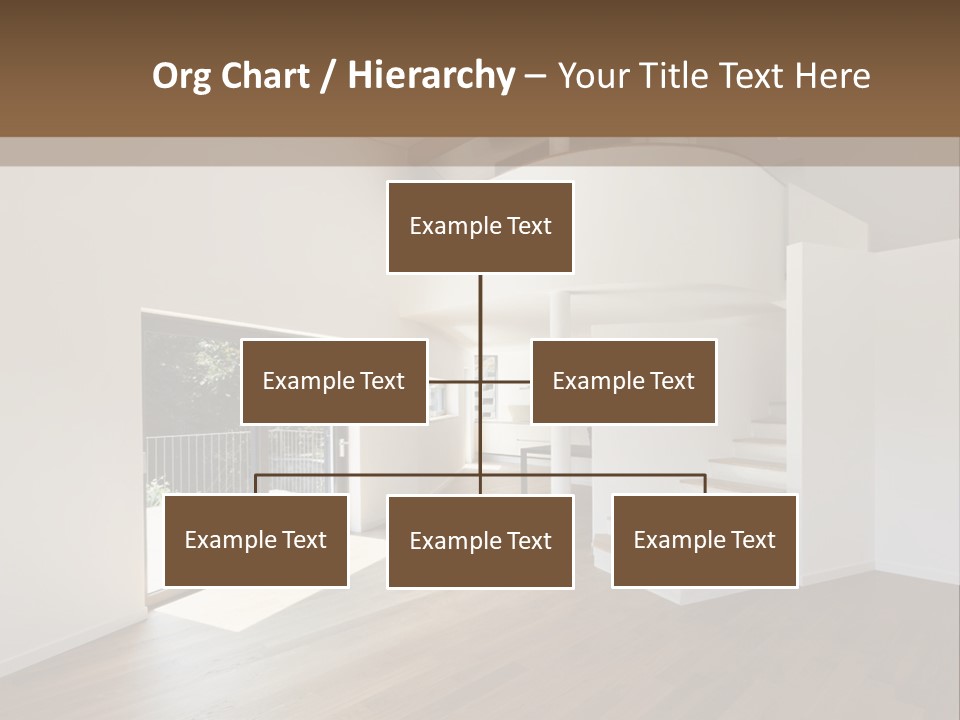 Org Chart / Hierarchy – Your Title Text Here

Example Text

Example Text

Example Text

Example Text

Example Text

Example Text